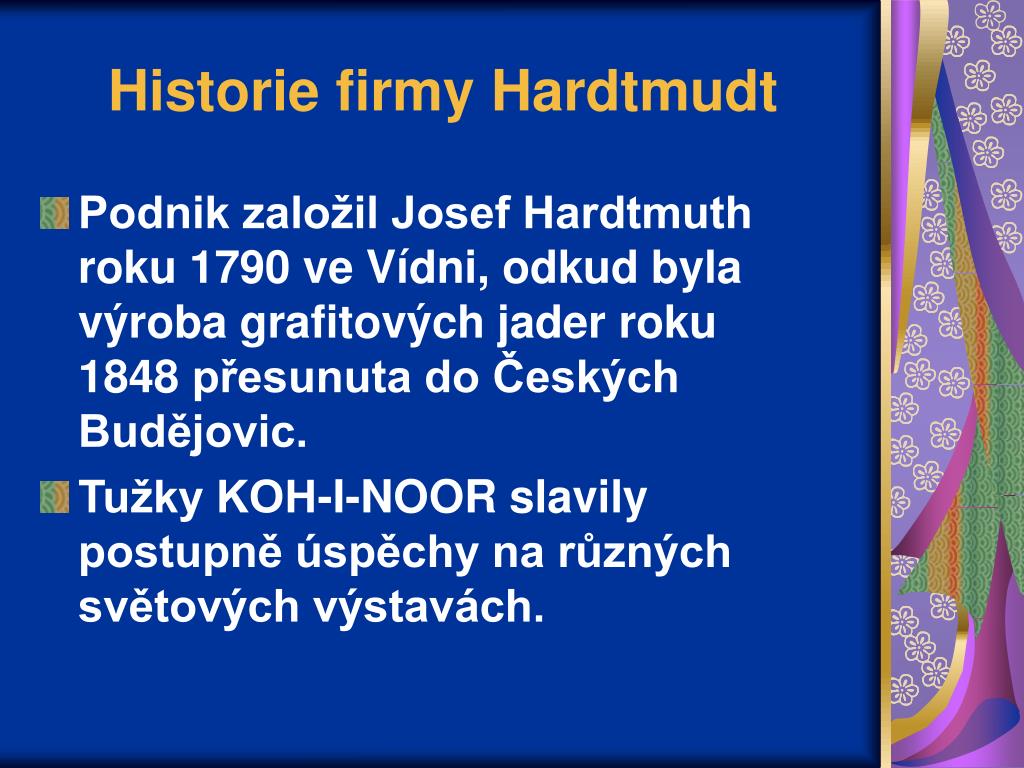 Historie firmy Hardtmudt

Podnik založil Josef Hardtmuth roku 1790 ve Vídni, odkud byla výroba grafitových jader roku 1848 přesunuta do Českých Budějovic.

Tužky KOH-I-NOOR slavily postupně úspěchy na různých světových výstavách.